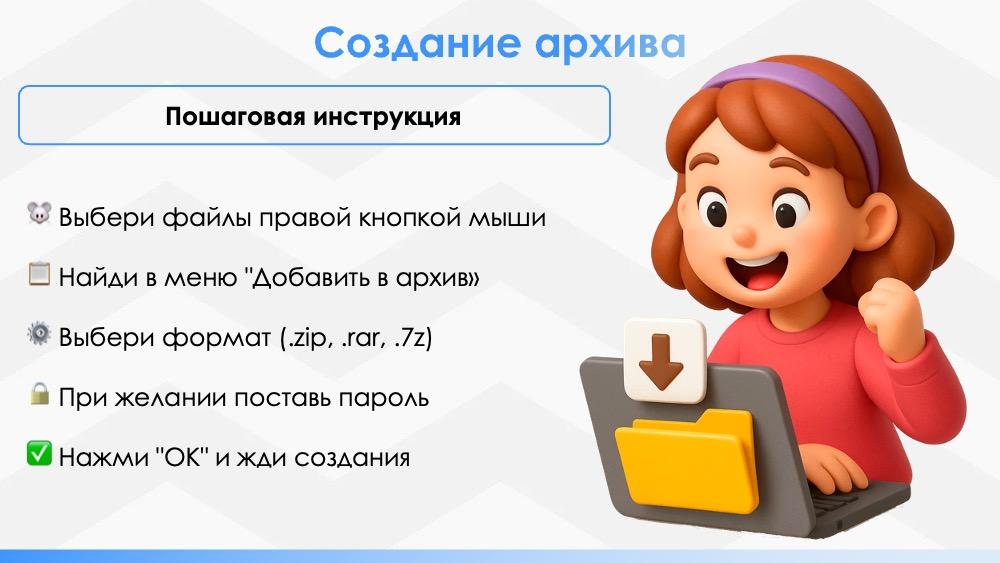 Создание архива

Пошаговая инструкция

🐭 Выбери файлы правой кнопкой мыши

📋 Найди в меню "Добавить в архив»

⚙️ Выбери формат (.zip, .rar, .7z)

🔒 При желании поставь пароль

✅ Нажми "ОК" и жди создания